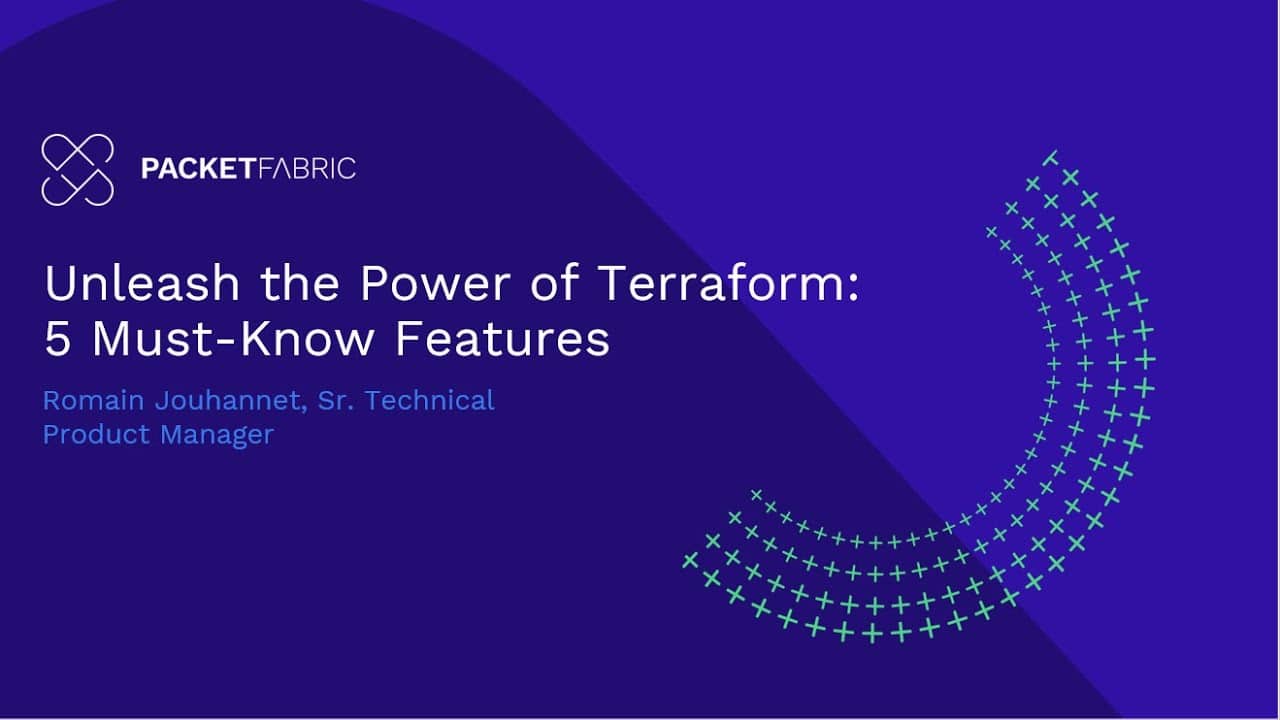 PACKETFABRIC

Unleash the Power of Terraform: 5 Must-Know Features

Romain Jouhannet, Sr. Technical Product Manager